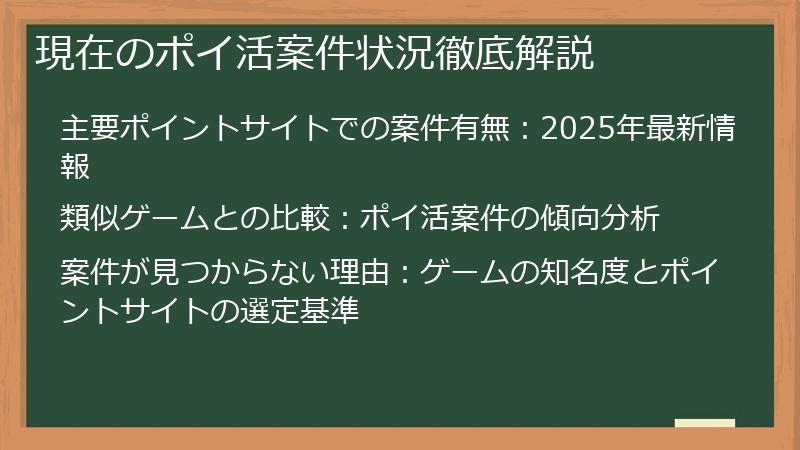 現在のポイ活案件状況徹底解説

主要ポイントサイトでの案件有無：2025年最新情報

類似ゲームとの比較：ポイ活案件の傾向分析

案件が見つからない理由：ゲームの知名度とポイントサイトの選定基準